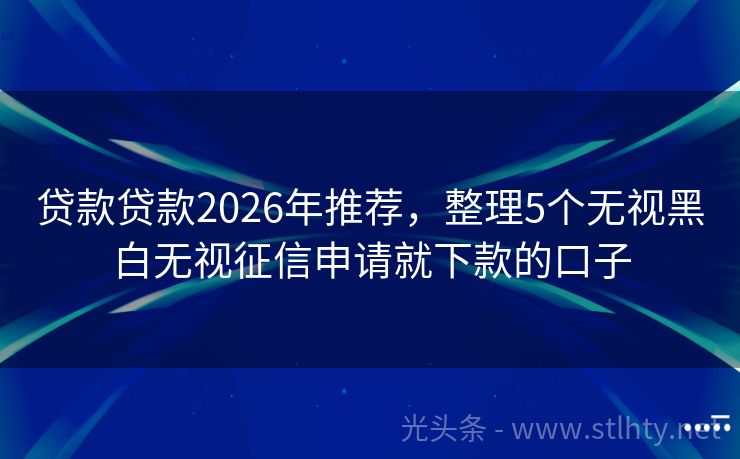 贷款贷款2026年推荐，整理5个无视黑白无视征信申请就下款的口子

光头条 - www.stlhty.net